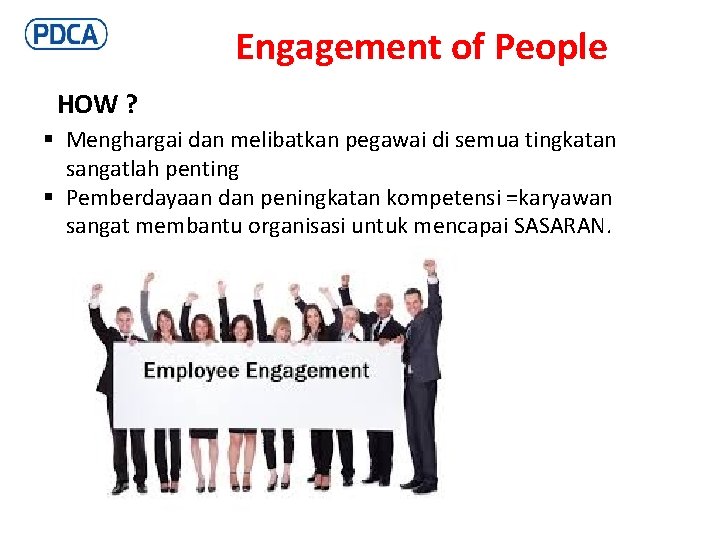 PDCA

Engagement of People

HOW ?

▪ Menghargai dan melibatkan pegawai di semua tingkatan sangatlah penting
▪ Pemberdayaan dan peningkatan kompetensi =karyawan sangat membantu organisasi untuk mencapai SASARAN.

Employee Engagement